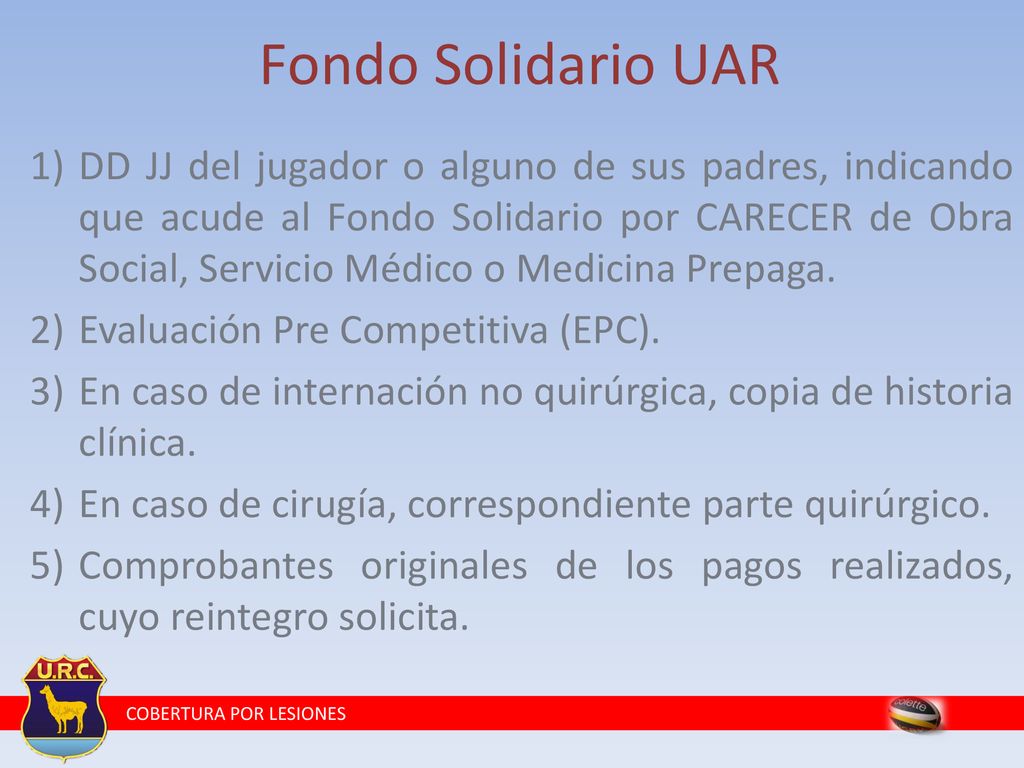 Fondo Solidario UAR

1) DD JJ del jugador o alguno de sus padres, indicando que acude al Fondo Solidario por CARECER de Obra Social, Servicio Médico o Medicina Prepaga.

2) Evaluación Pre Competitiva (EPC).

3) En caso de internación no quirúrgica, copia de historia clínica.

4) En caso de cirugía, correspondiente parte quirúrgico.

5) Comprobantes originales de los pagos realizados, cuyo reintegro solicita.

U.R.C.

COBERTURA POR LESIONES

colette